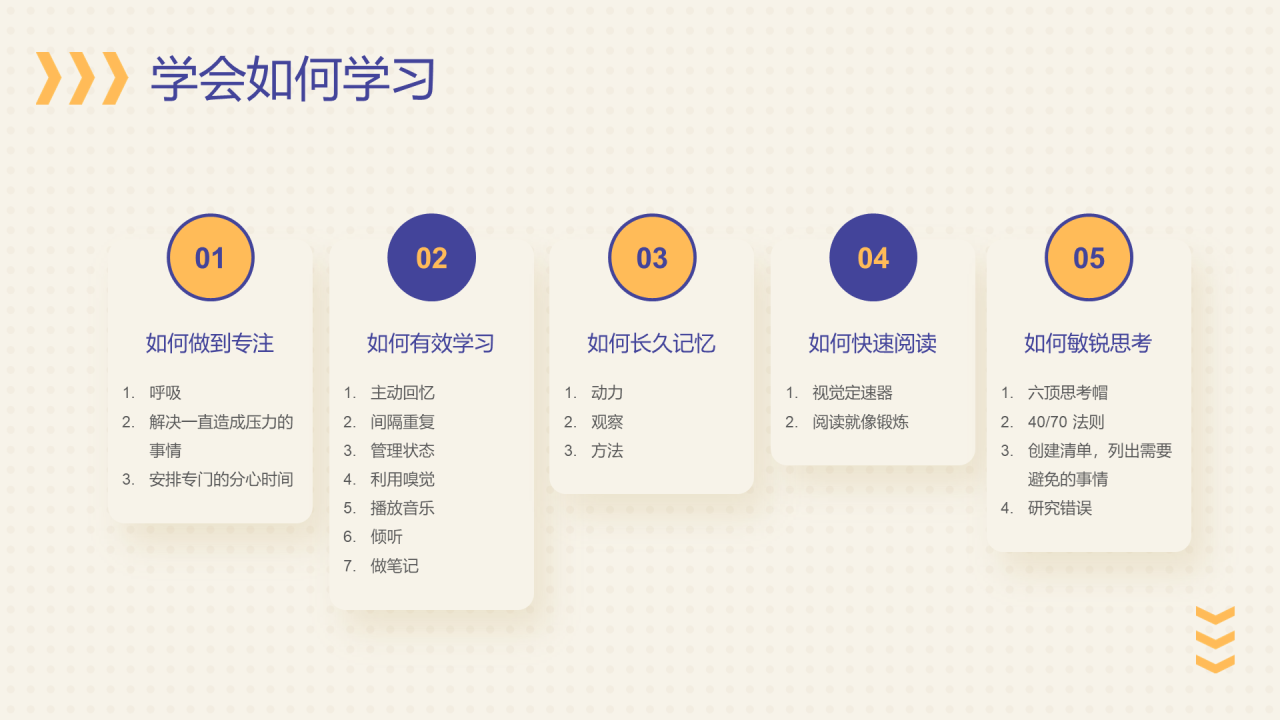 学会如何学习

01
如何做到专注
1. 呼吸
2. 解决一直造成压力的事情
3. 安排专门的分心时间

02
如何有效学习
1. 主动回忆
2. 间隔重复
3. 管理状态
4. 利用嗅觉
5. 播放音乐
6. 倾听
7. 做笔记

03
如何长久记忆
1. 动力
2. 观察
3. 方法

04
如何快速阅读
1. 视觉定速器
2. 阅读就像锻炼

05
如何敏锐思考
1. 六顶思考帽
2. 40/70 法则
3. 创建清单，列出需要避免的事情
4. 研究错误